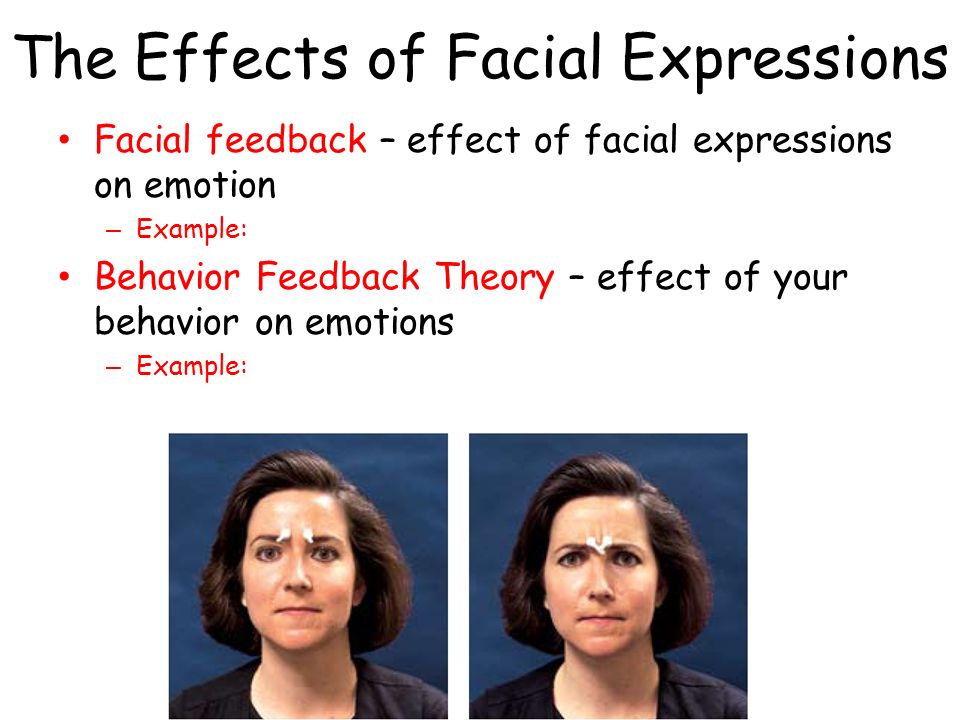 The Effects of Facial Expressions

• Facial feedback – effect of facial expressions on emotion

– Example:

• Behavior Feedback Theory – effect of your behavior on emotions

– Example: